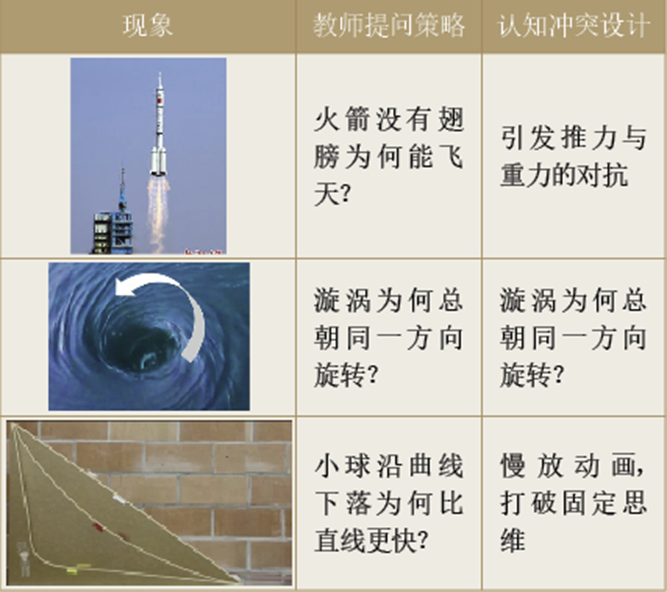 | 现象 | 教师提问策略 | 认知冲突设计 |
|---|---|---|
| | 火箭没有翅膀为何能飞天? | 引发推力与重力的对抗 |
| | 漩涡为何总朝同一方向旋转? | 漩涡为何总朝同一方向旋转? |
| | 小球沿曲线下落为何比直线更快? | 慢放动画,打破固定思维 |